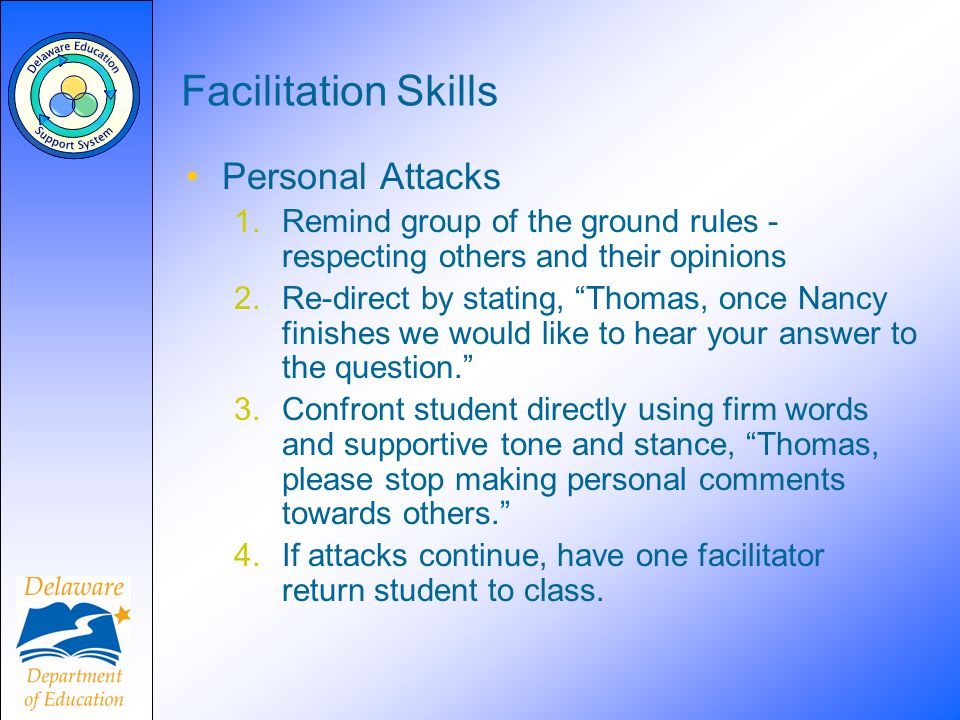 Delaware Education Support System

Facilitation Skills

• Personal Attacks
1. Remind group of the ground rules - respecting others and their opinions
2. Re-direct by stating, “Thomas, once Nancy finishes we would like to hear your answer to the question.”
3. Confront student directly using firm words and supportive tone and stance, “Thomas, please stop making personal comments towards others.”
4. If attacks continue, have one facilitator return student to class.

Delaware Department of Education